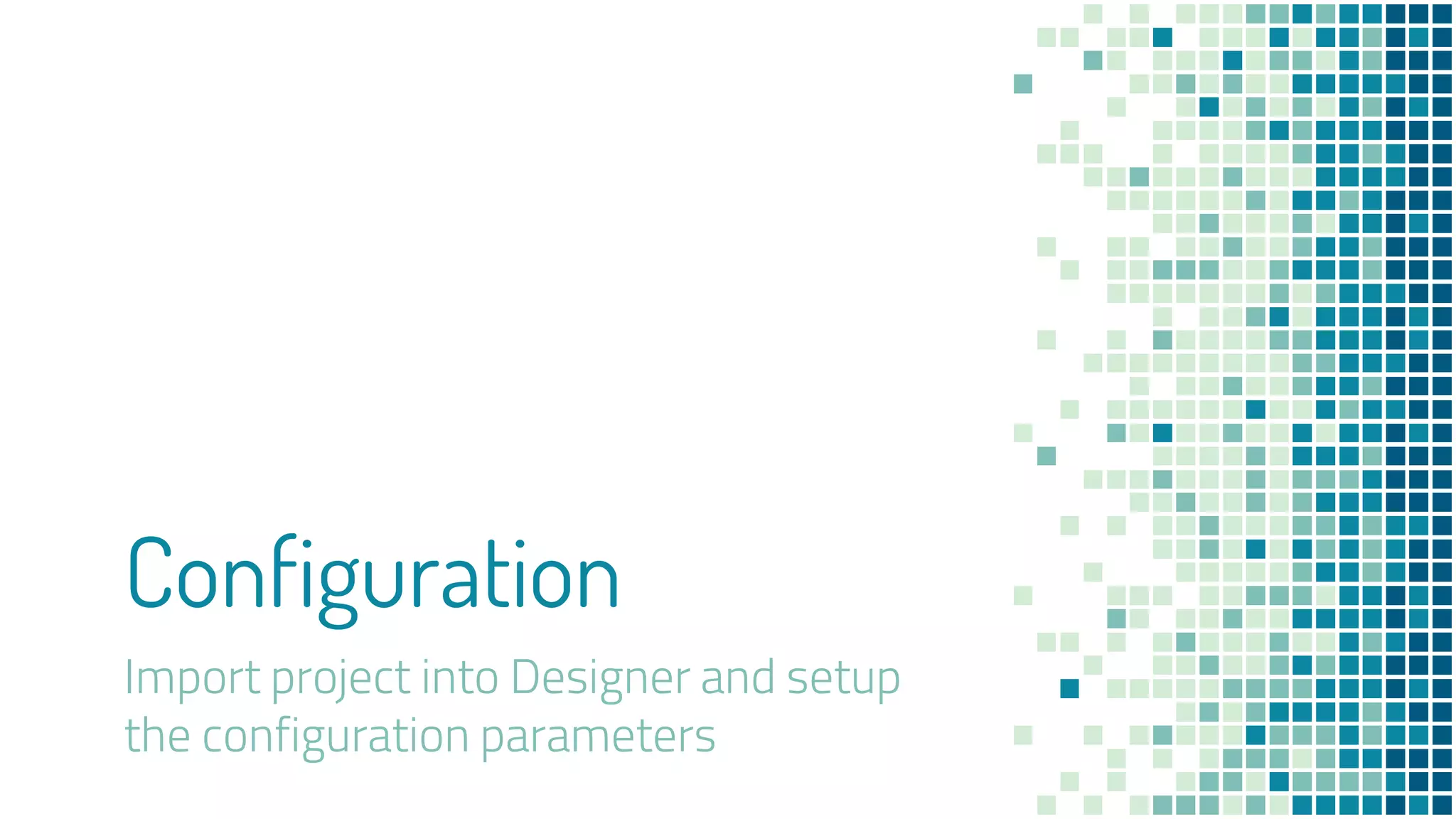 Configuration

Import project into Designer and setup the configuration parameters